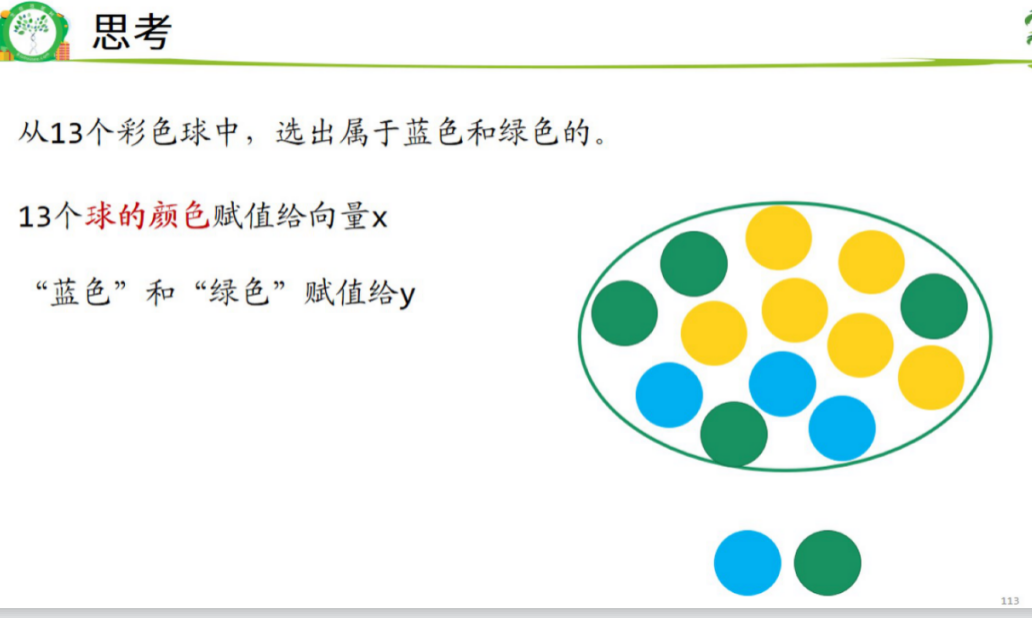 思考

从13个彩色球中，选出属于蓝色和绿色的。

13个球的颜色赋值给向量x

“蓝色”和“绿色”赋值给y

113